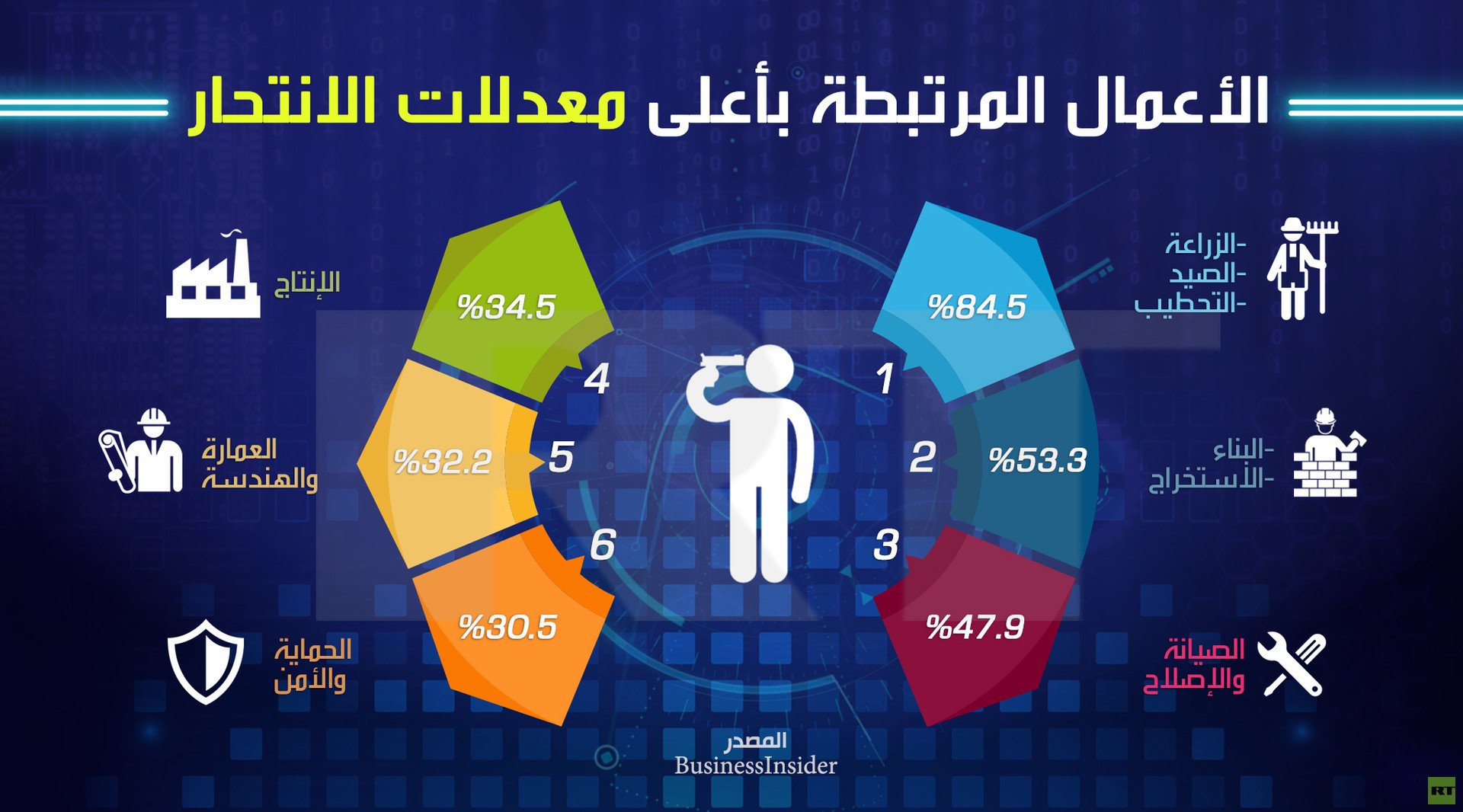 الأعمال المرتبطة بأعلى معدلات الانتحار

-الزراعة
-الصيد
-التحطيب
%84.5
1

-البناء
-الأستخراج
%53.3
2

الصيانة والإصلاح
%47.9
3

الإنتاج
%34.5
4

العمارة والهندسة
%32.2
5

الحماية والأمن
%30.5
6

المصدر
BusinessInsider

RT